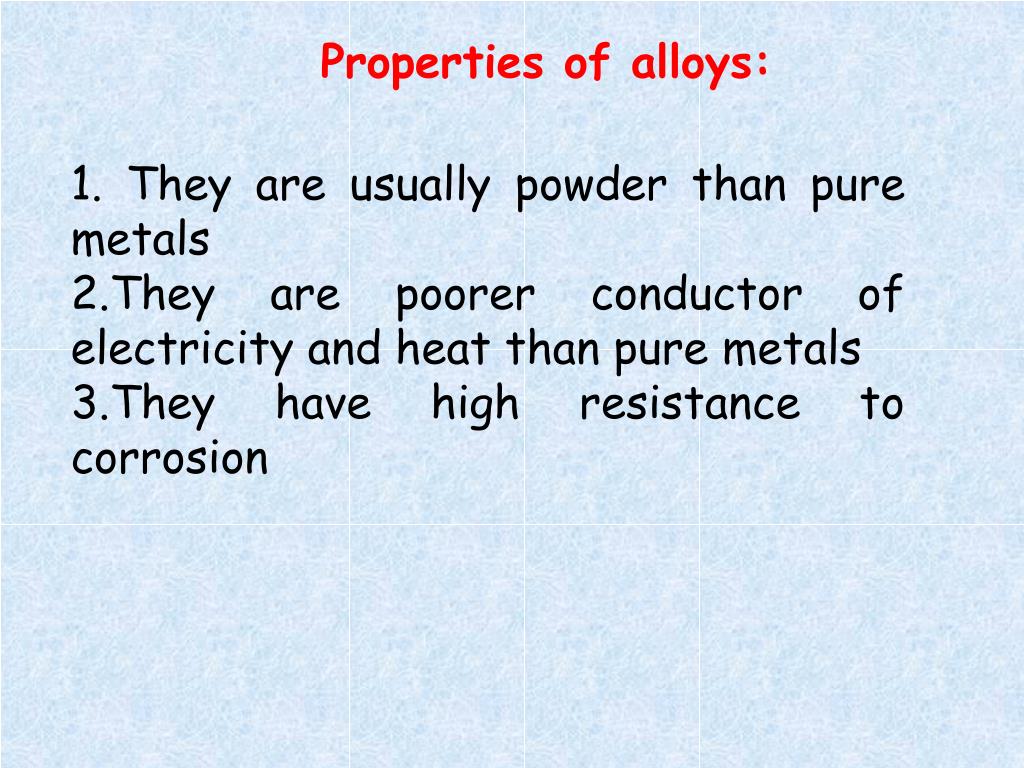 Properties of alloys:

1. They are usually powder than pure metals
2.They are poorer conductor of electricity and heat than pure metals
3.They have high resistance to corrosion